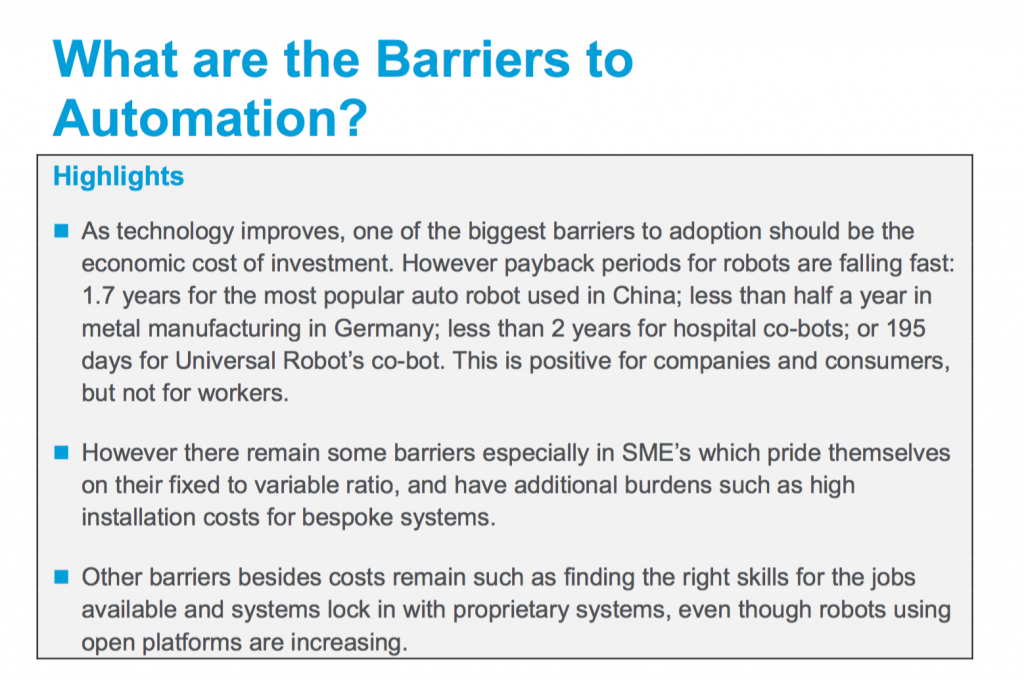 What are the Barriers to Automation?

Highlights

■ As technology improves, one of the biggest barriers to adoption should be the economic cost of investment. However payback periods for robots are falling fast: 1.7 years for the most popular auto robot used in China; less than half a year in metal manufacturing in Germany; less than 2 years for hospital co-bots; or 195 days for Universal Robot's co-bot. This is positive for companies and consumers, but not for workers.

■ However there remain some barriers especially in SME's which pride themselves on their fixed to variable ratio, and have additional burdens such as high installation costs for bespoke systems.

■ Other barriers besides costs remain such as finding the right skills for the jobs available and systems lock in with proprietary systems, even though robots using open platforms are increasing.